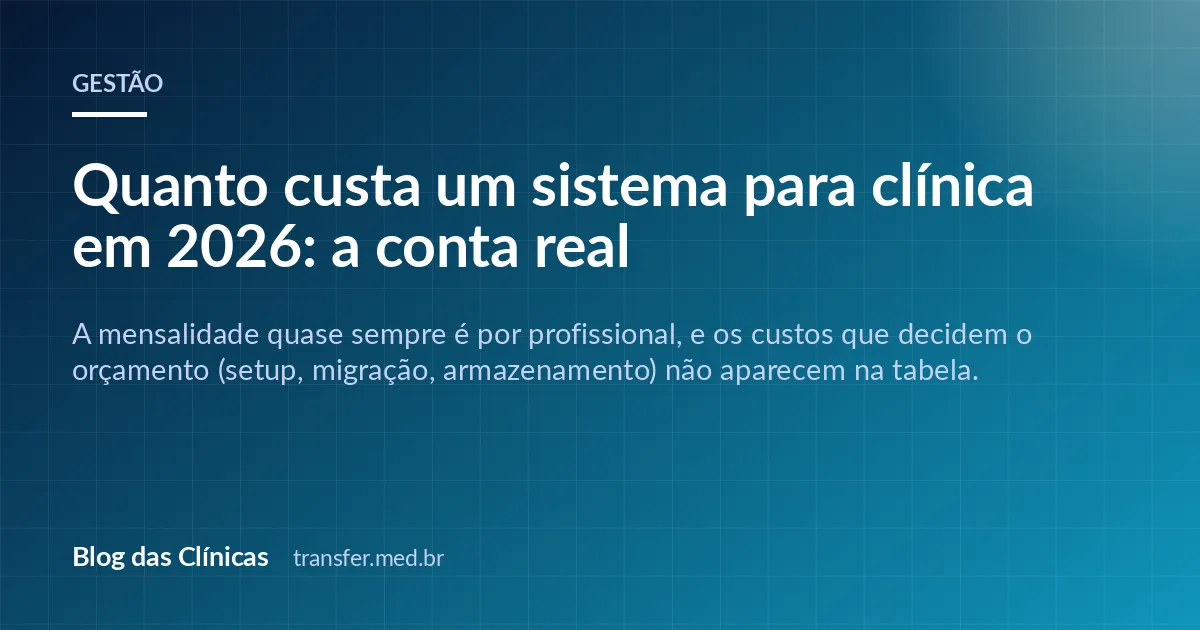 GESTÃO

Quanto custa um sistema para clínica em 2026: a conta real

A mensalidade quase sempre é por profissional, e os custos que decidem o orçamento (setup, migração, armazenamento) não aparecem na tabela.

Blog das Clínicas transfer.med.br